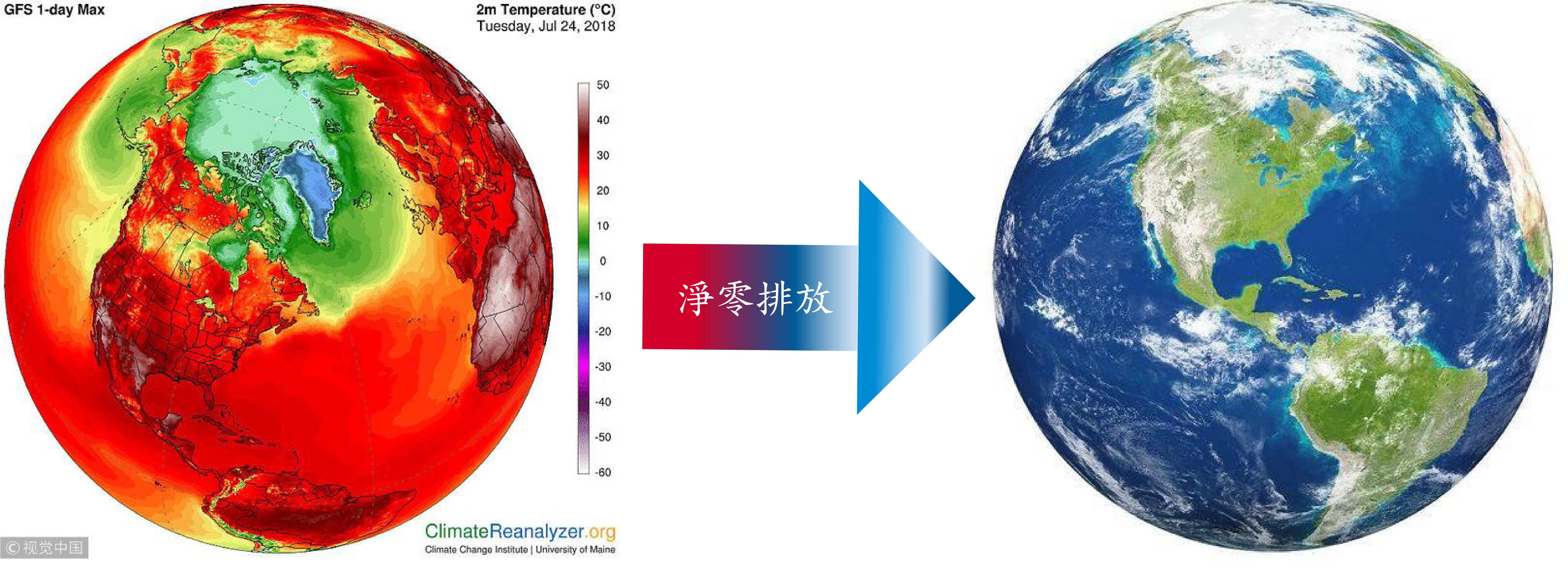 GFS 1-day Max

2m Temperature (°C)
Tuesday, Jul 24, 2018

50
40
30
20
10
0
-10
-20
-30
-40
-50
-60

ClimateReanalyzer.org
Climate Change Institute | University of Maine

© 视觉中国

淨零排放